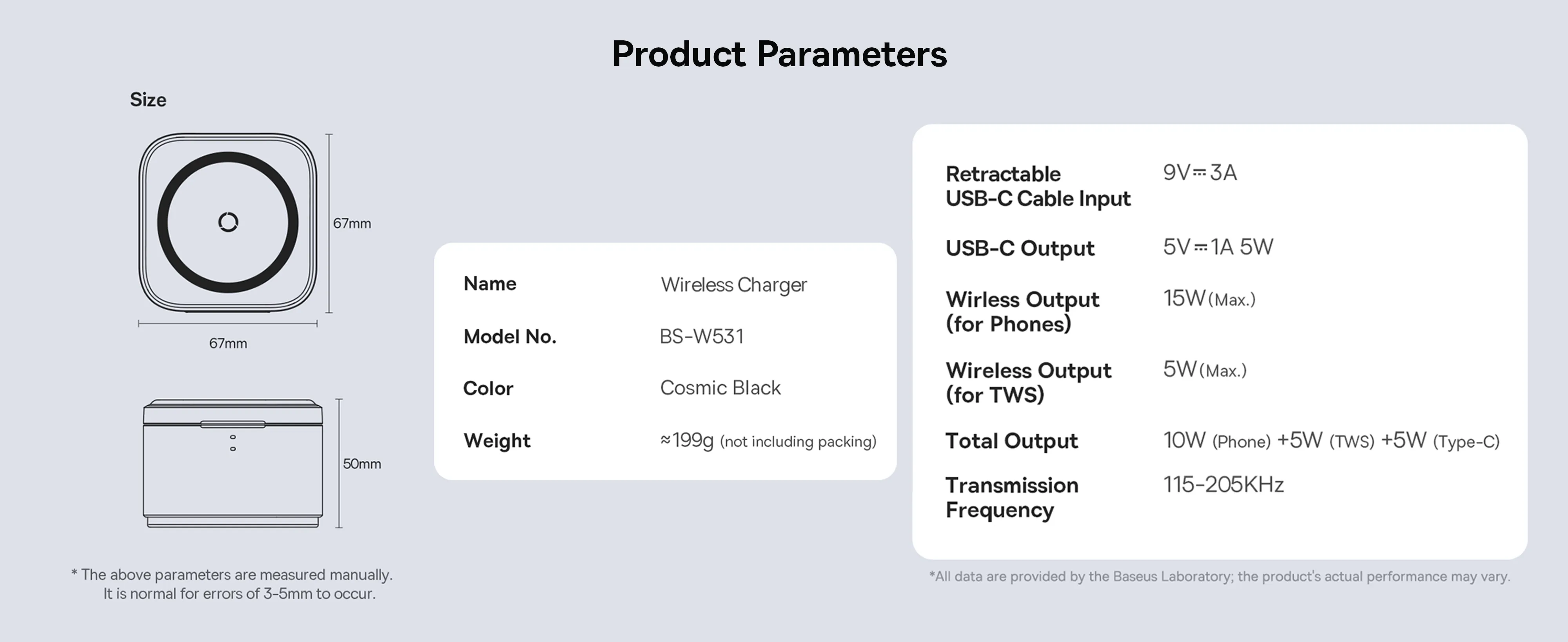 Product Parameters

Size

67mm

67mm

50mm

* The above parameters are measured manually. It is normal for errors of 3-5mm to occur.

| Name | Wireless Charger |
|---|---|
| Model No. | BS-W531 |
| Color | Cosmic Black |
| Weight | ≈199g (not including packing) |

| Retractable USB-C Cable Input | 9V⎓3A |
|---|---|
| USB-C Output | 5V⎓1A 5W |
| Wirless Output (for Phones) | 15W (Max.) |
| Wireless Output (for TWS) | 5W (Max.) |
| Total Output | 10W (Phone) +5W (TWS) +5W (Type-C) |
| Transmission Frequency | 115-205KHz |

*All data are provided by the Baseus Laboratory; the product's actual performance may vary.